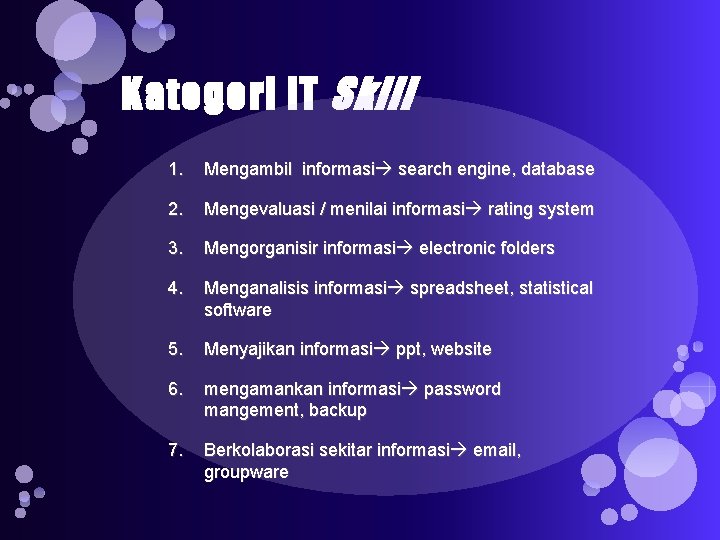 Kategori IT Skill

1. Mengambil informasi→ search engine, database
2. Mengevaluasi / menilai informasi→ rating system
3. Mengorganisir informasi→ electronic folders
4. Menganalisis informasi→ spreadsheet, statistical software
5. Menyajikan informasi→ ppt, website
6. mengamankan informasi→ password mangement, backup
7. Berkolaborasi sekitar informasi→ email, groupware